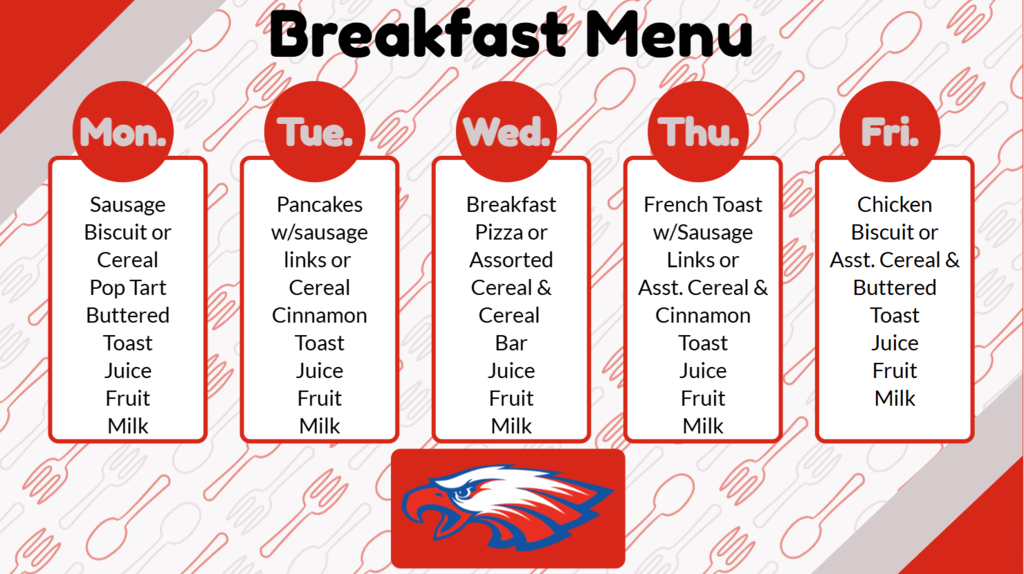 Breakfast Menu

Mon.

Sausage Biscuit or Cereal Pop Tart Buttered Toast Juice Fruit Milk

Tue.

Pancakes w/sausage links or Cereal Cinnamon Toast Juice Fruit Milk

Wed.

Breakfast Pizza or Assorted Cereal & Cereal Bar Juice Fruit Milk

Thu.

French Toast w/Sausage Links or Asst. Cereal & Cinnamon Toast Juice Fruit Milk

Fri.

Chicken Biscuit or Asst. Cereal & Buttered Toast Juice Fruit Milk